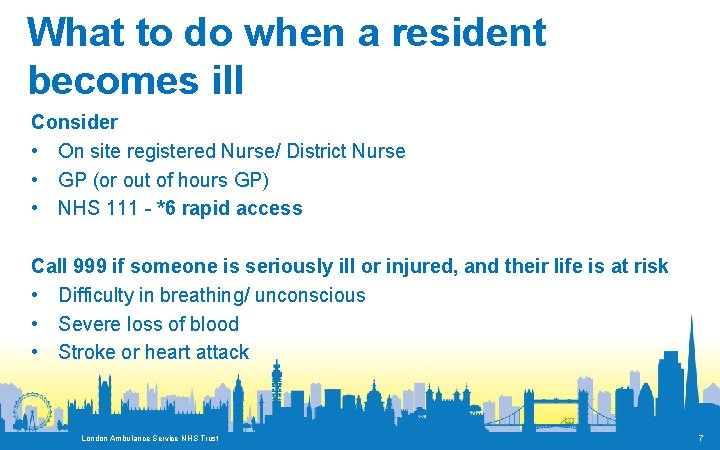 What to do when a resident becomes ill

Consider
• On site registered Nurse/ District Nurse
• GP (or out of hours GP)
• NHS 111 - *6 rapid access

Call 999 if someone is seriously ill or injured, and their life is at risk
• Difficulty in breathing/ unconscious
• Severe loss of blood
• Stroke or heart attack

London Ambulance Service NHS Trust

7